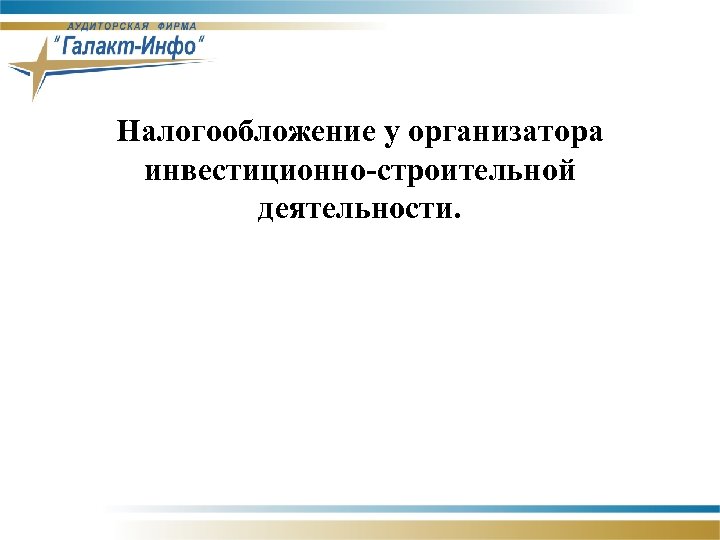 АУДИТОРСКАЯ ФИРМА
"Галакт-Инфо"

Налогообложение у организатора инвестиционно-строительной деятельности.